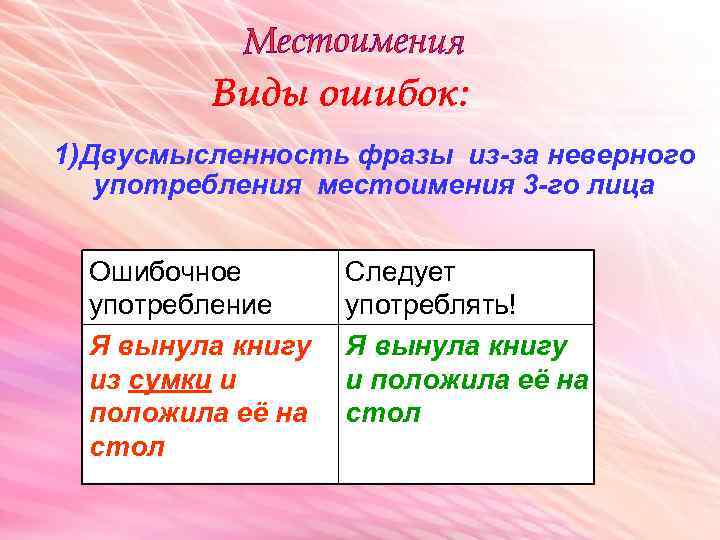 Местоимения

Виды ошибок:

1)Двусмысленность фразы из-за неверного употребления местоимения 3-го лица

| Ошибочное употребление | Следует употреблять! |
|---|---|
| Я вынула книгу из сумки и положила её на стол | Я вынула книгу и положила её на стол |